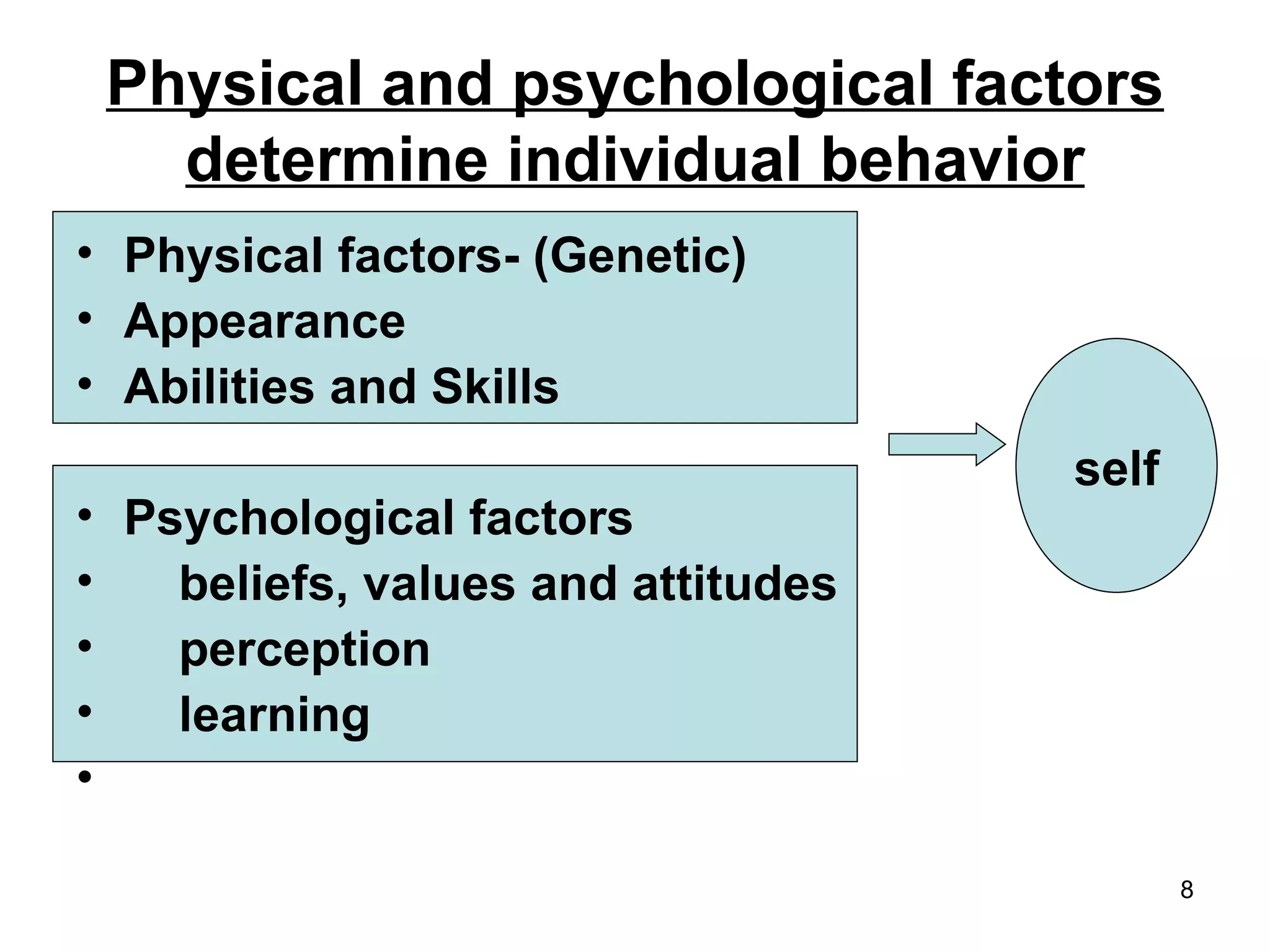 Physical and psychological factors determine individual behavior

• Physical factors- (Genetic)
• Appearance
• Abilities and Skills

• Psychological factors
• beliefs, values and attitudes
• perception
• learning
•

self

8